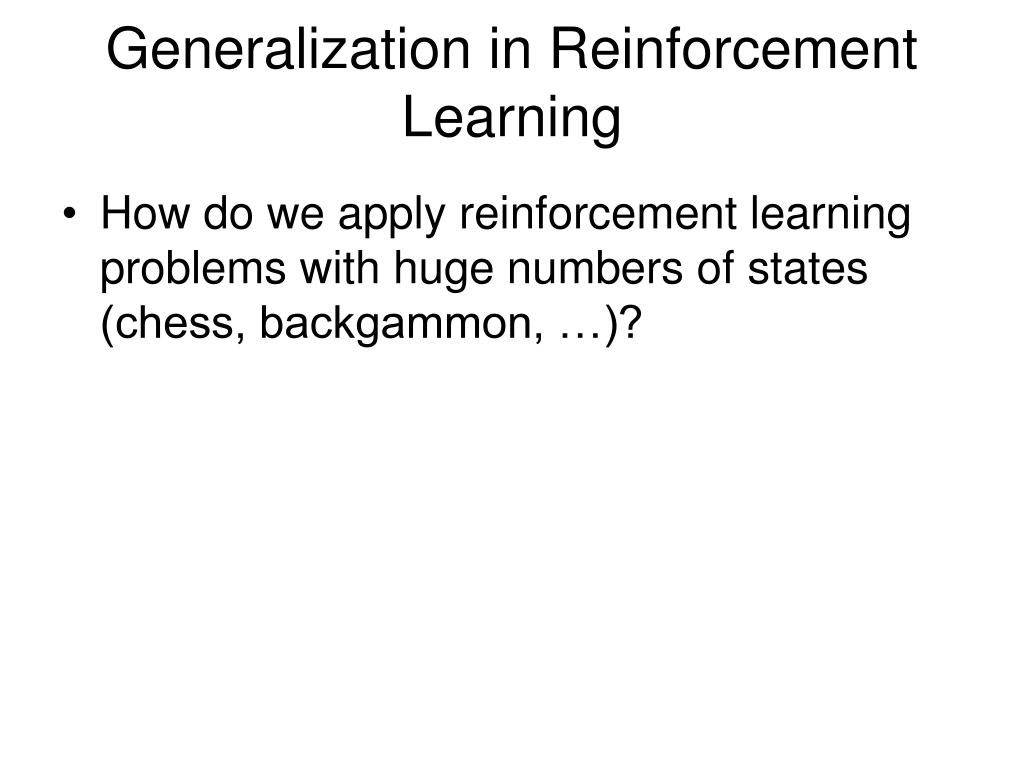 Generalization in Reinforcement Learning

• How do we apply reinforcement learning problems with huge numbers of states (chess, backgammon, …)?